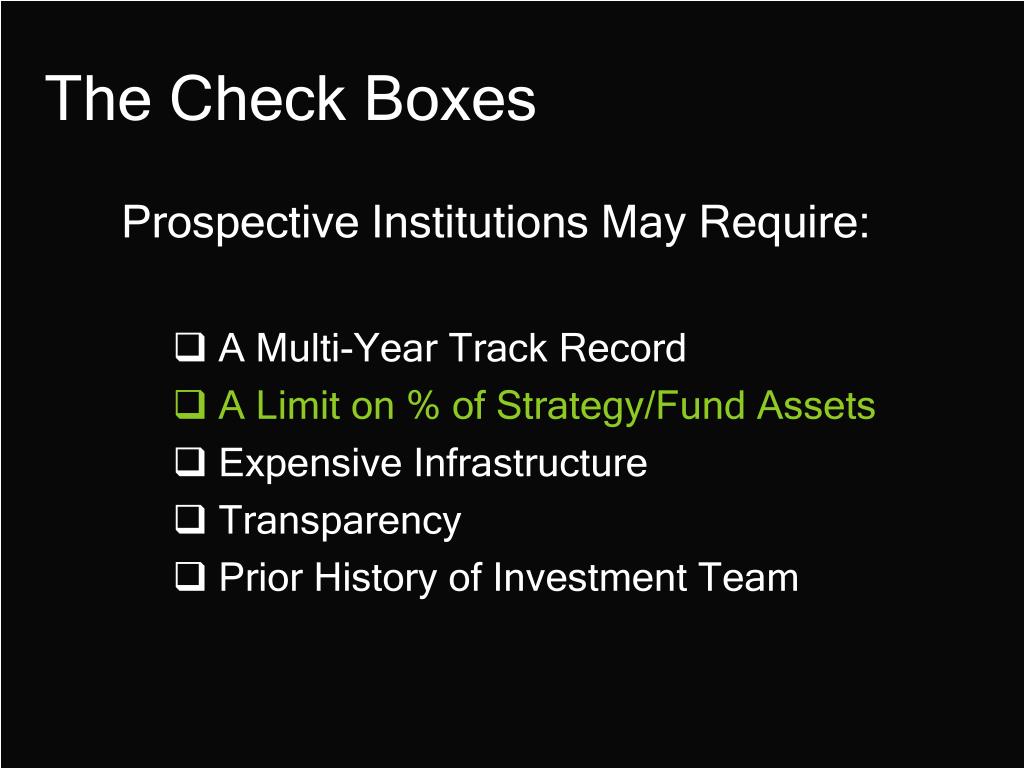 The Check Boxes

Prospective Institutions May Require:

❑ A Multi-Year Track Record
❑ A Limit on % of Strategy/Fund Assets
❑ Expensive Infrastructure
❑ Transparency
❑ Prior History of Investment Team